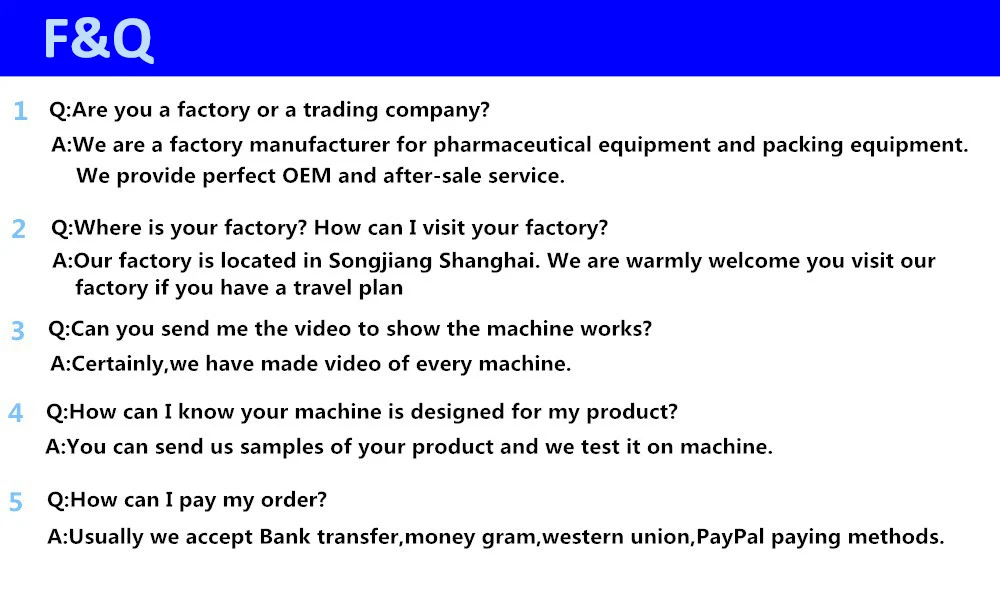 F&Q

1 Q:Are you a factory or a trading company?
A:We are a factory manufacturer for pharmaceutical equipment and packing equipment. We provide perfect OEM and after-sale service.

2 Q:Where is your factory? How can I visit your factory?
A:Our factory is located in Songjiang Shanghai. We are warmly welcome you visit our factory if you have a travel plan

3 Q:Can you send me the video to show the machine works?
A:Certainly,we have made video of every machine.

4 Q:How can I know your machine is designed for my product?
A:You can send us samples of your product and we test it on machine.

5 Q:How can I pay my order?
A:Usually we accept Bank transfer,money gram,western union,PayPal paying methods.